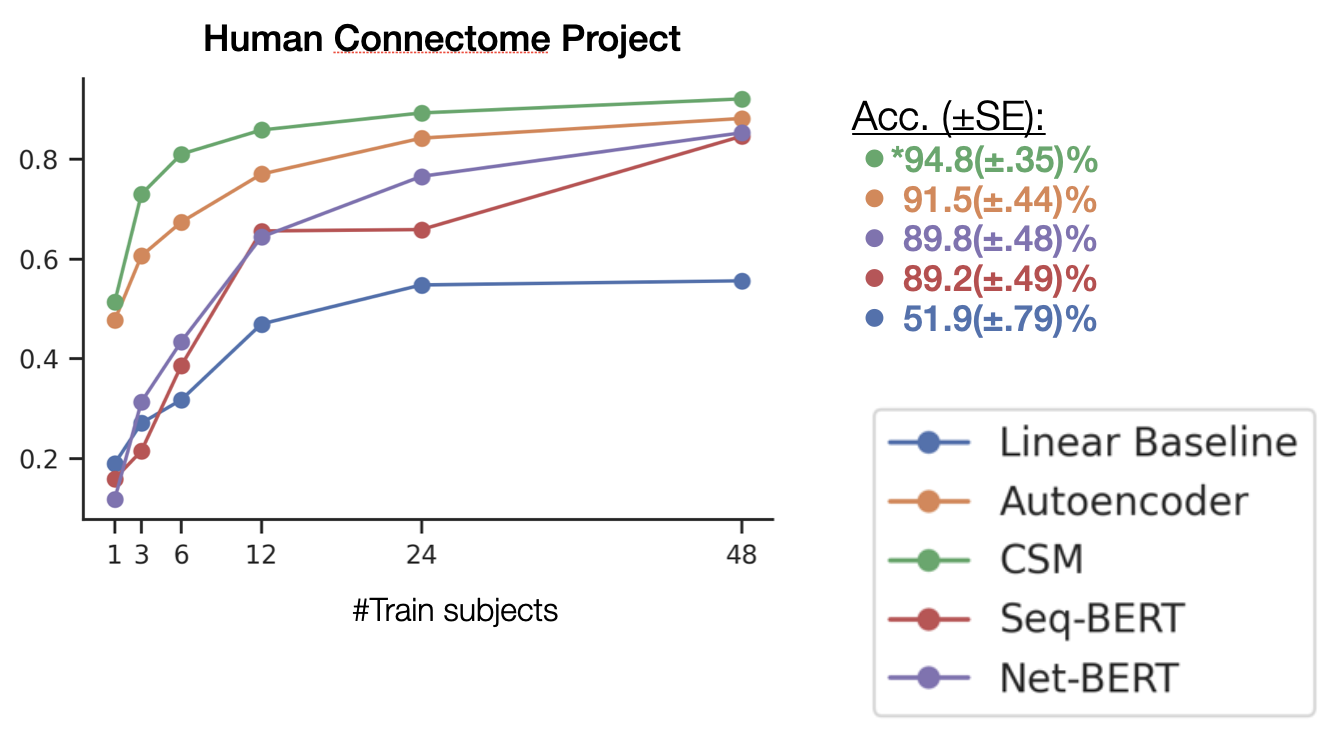 Human Connectome Project

0.8
0.6
0.4
0.2

1 3 6 12 24 48

#Train subjects

Acc. (±SE):
*94.8(±.35)%
91.5(±.44)%
89.8(±.48)%
89.2(±.49)%
51.9(±.79)%

Linear Baseline
Autoencoder
CSM
Seq-BERT
Net-BERT